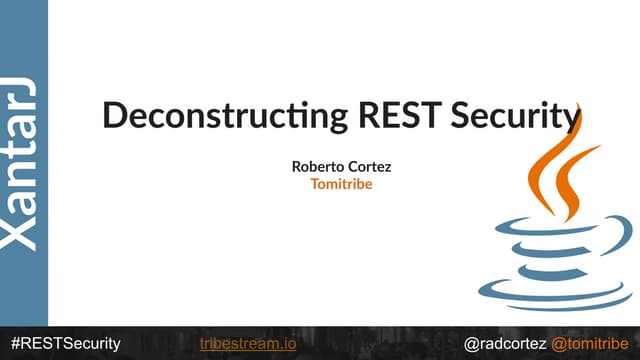 XantarJ

Deconstructing REST Security

Roberto Cortez
Tomitribe

#RESTSecurity tribestream.io @radcortez @tomitribe